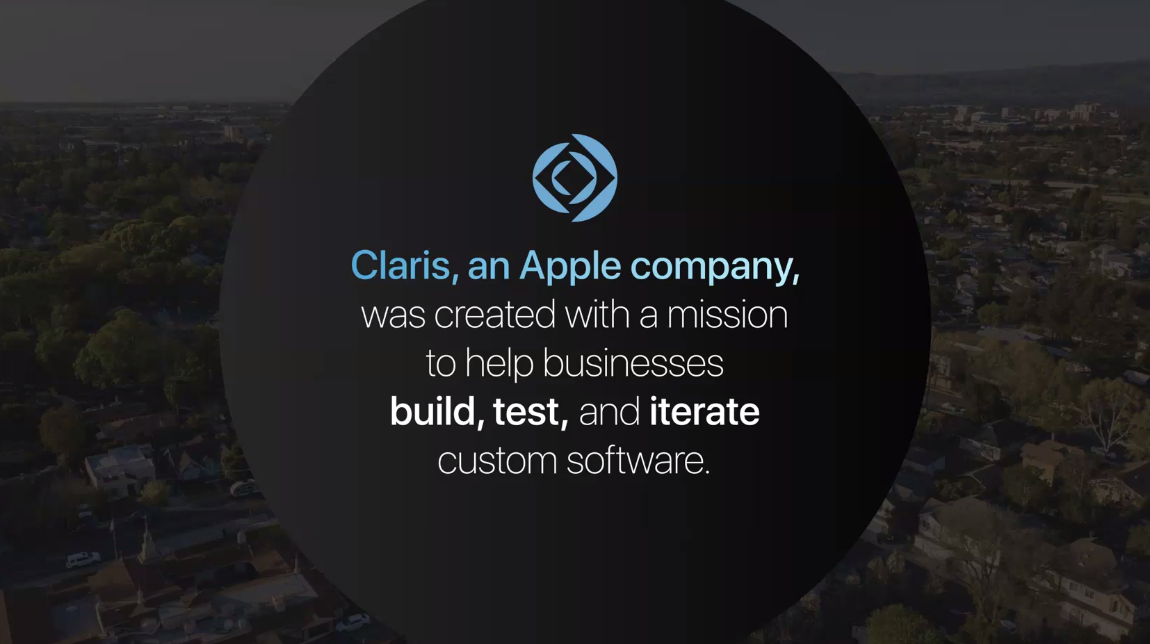 Claris, an Apple company, was created with a mission to help businesses build, test, and iterate custom software.